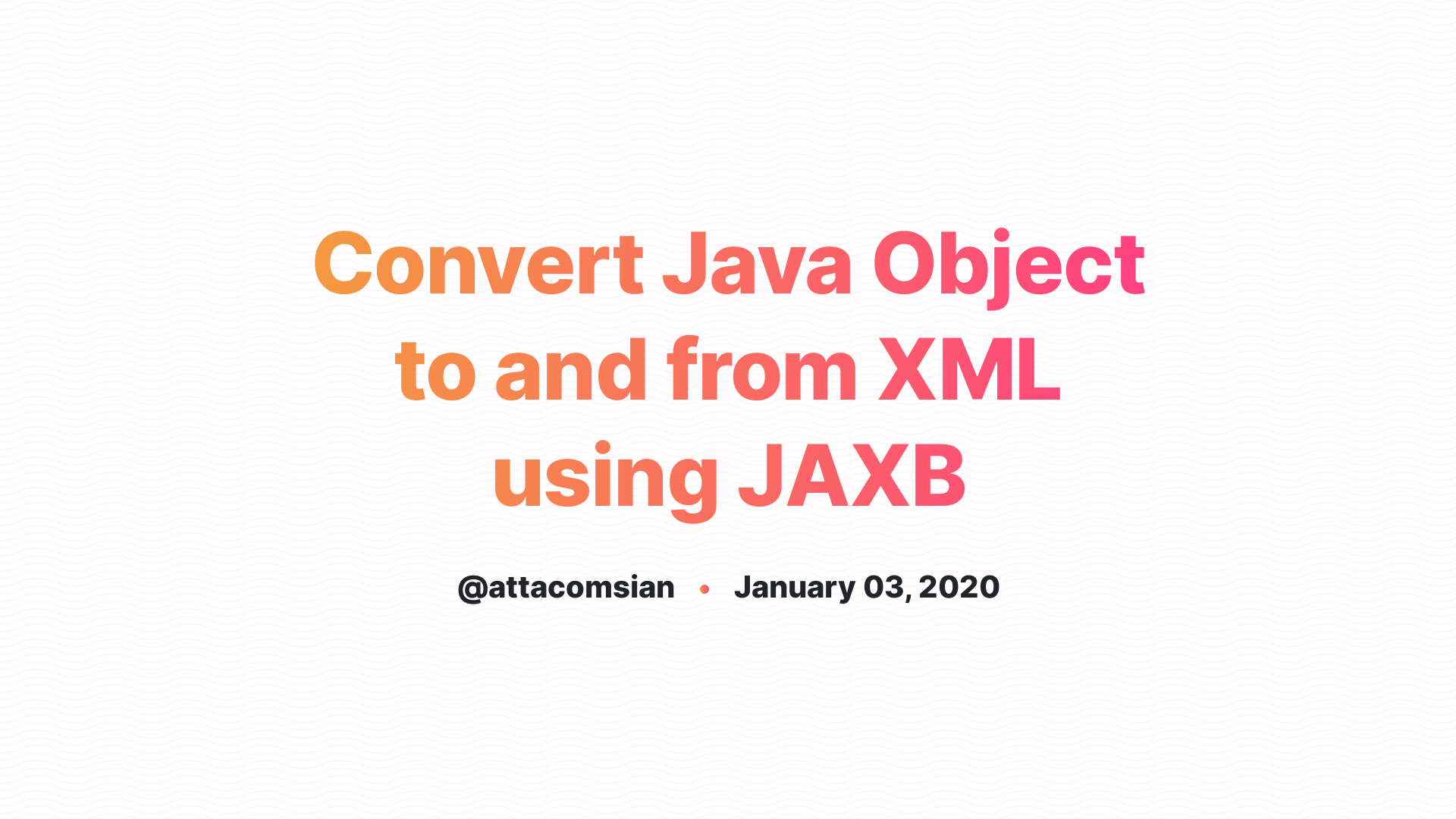 Convert Java Object to and from XML using JAXB

@attacomsian • January 03, 2020